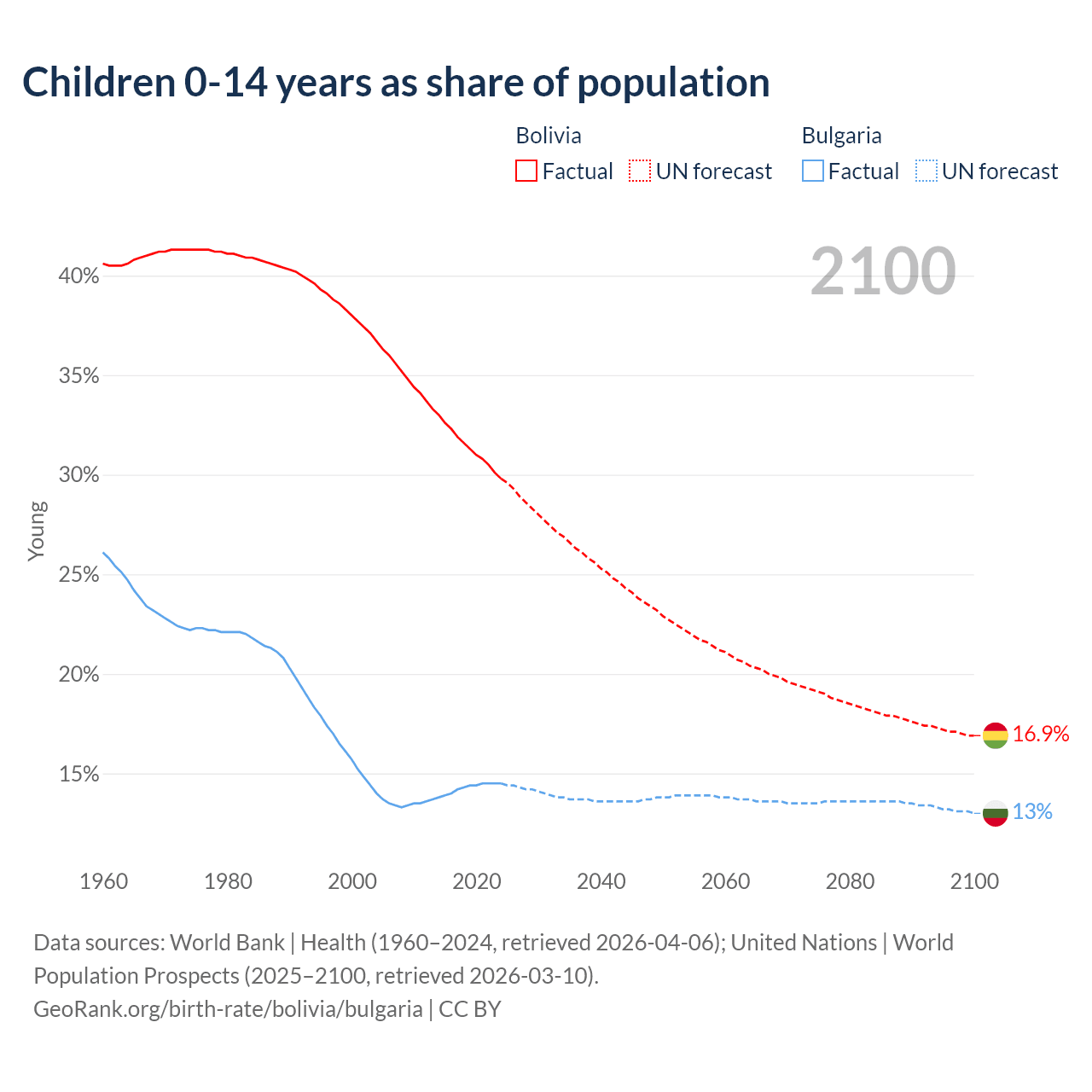 Children 0-14 years as share of population

Bolivia
Factual UN forecast

Bulgaria
Factual UN forecast

2100

40%
35%
30%
25%
20%
15%

Young

16.9%
13%

1960 1980 2000 2020 2040 2060 2080 2100

Data sources: World Bank | Health (1960–2024, retrieved 2026-04-06); United Nations | World Population Prospects (2025–2100, retrieved 2026-03-10).
GeoRank.org/birth-rate/bolivia/bulgaria | CC BY